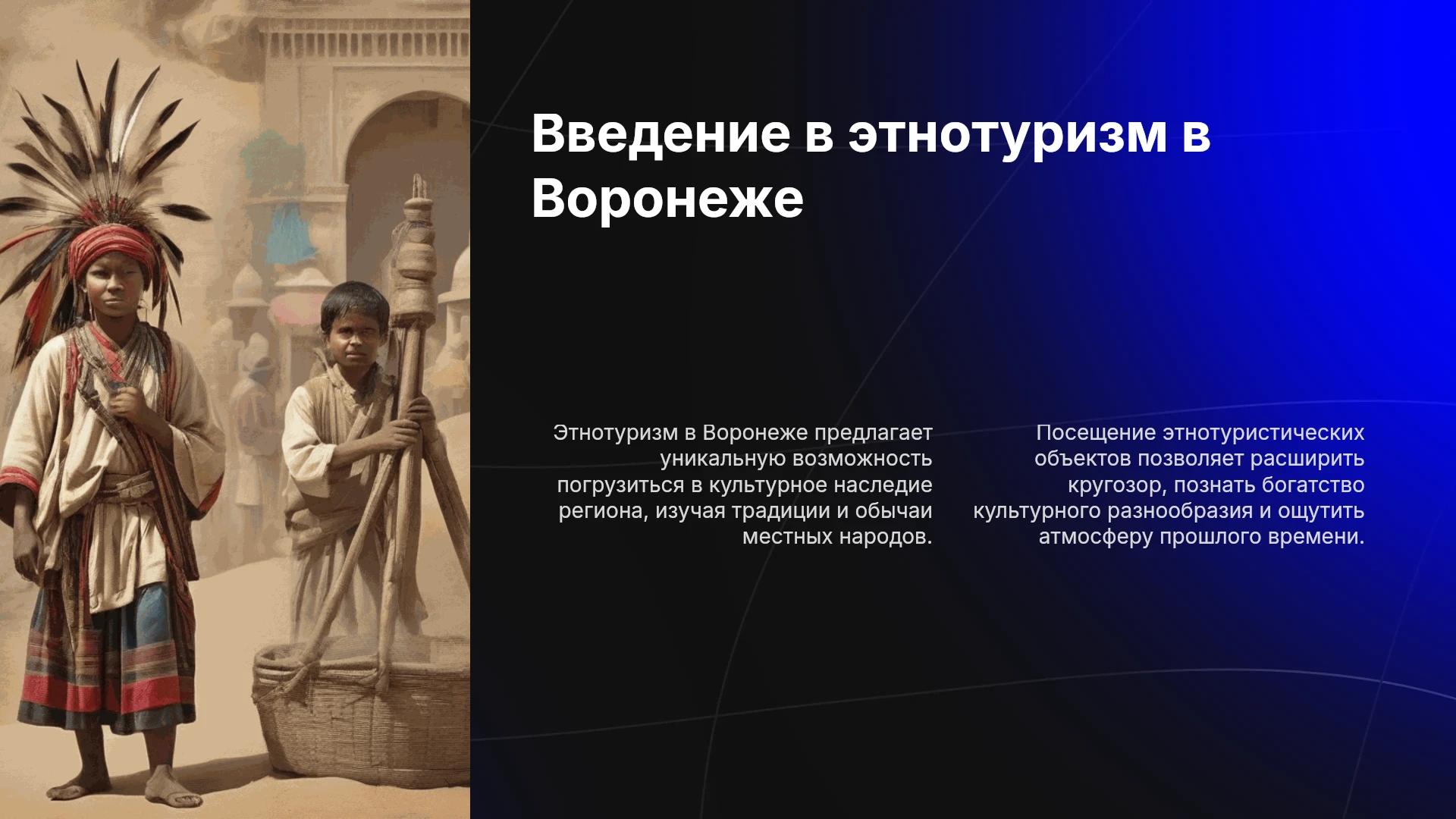 Введение в этнотуризм в Воронеже

Этнотуризм в Воронеже предлагает уникальную возможность погрузиться в культурное наследие региона, изучая традиции и обычаи местных народов.

Посещение этнотуристических объектов позволяет расширить кругозор, познать богатство культурного разнообразия и ощутить атмосферу прошлого времени.